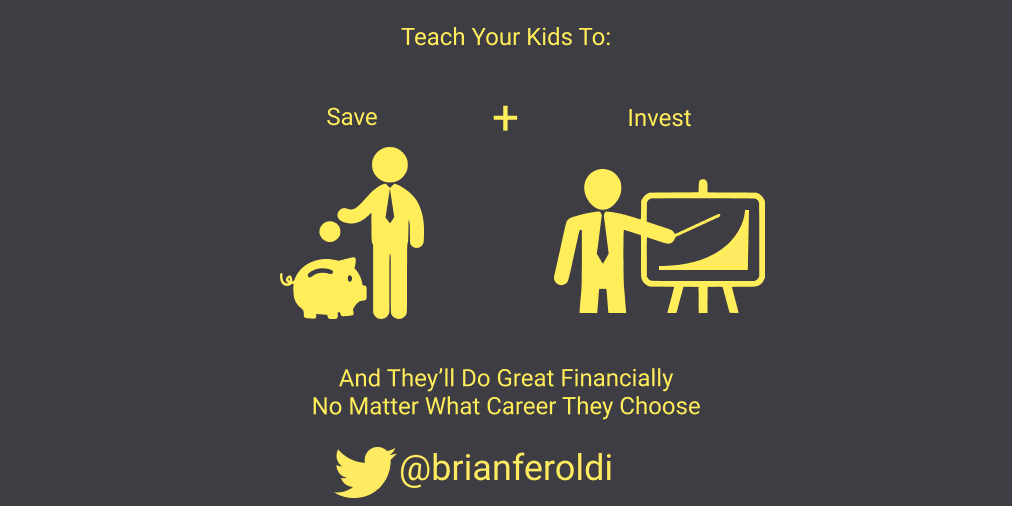 Teach Your Kids To:

Save + Invest

And They'll Do Great Financially
No Matter What Career They Choose

@brianferoldi